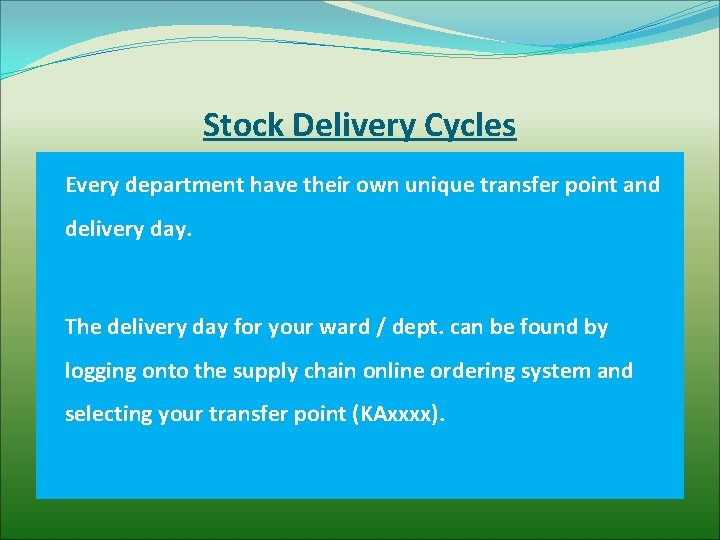 Stock Delivery Cycles

Every department have their own unique transfer point and delivery day.

The delivery day for your ward / dept. can be found by logging onto the supply chain online ordering system and selecting your transfer point (KAxxxx).